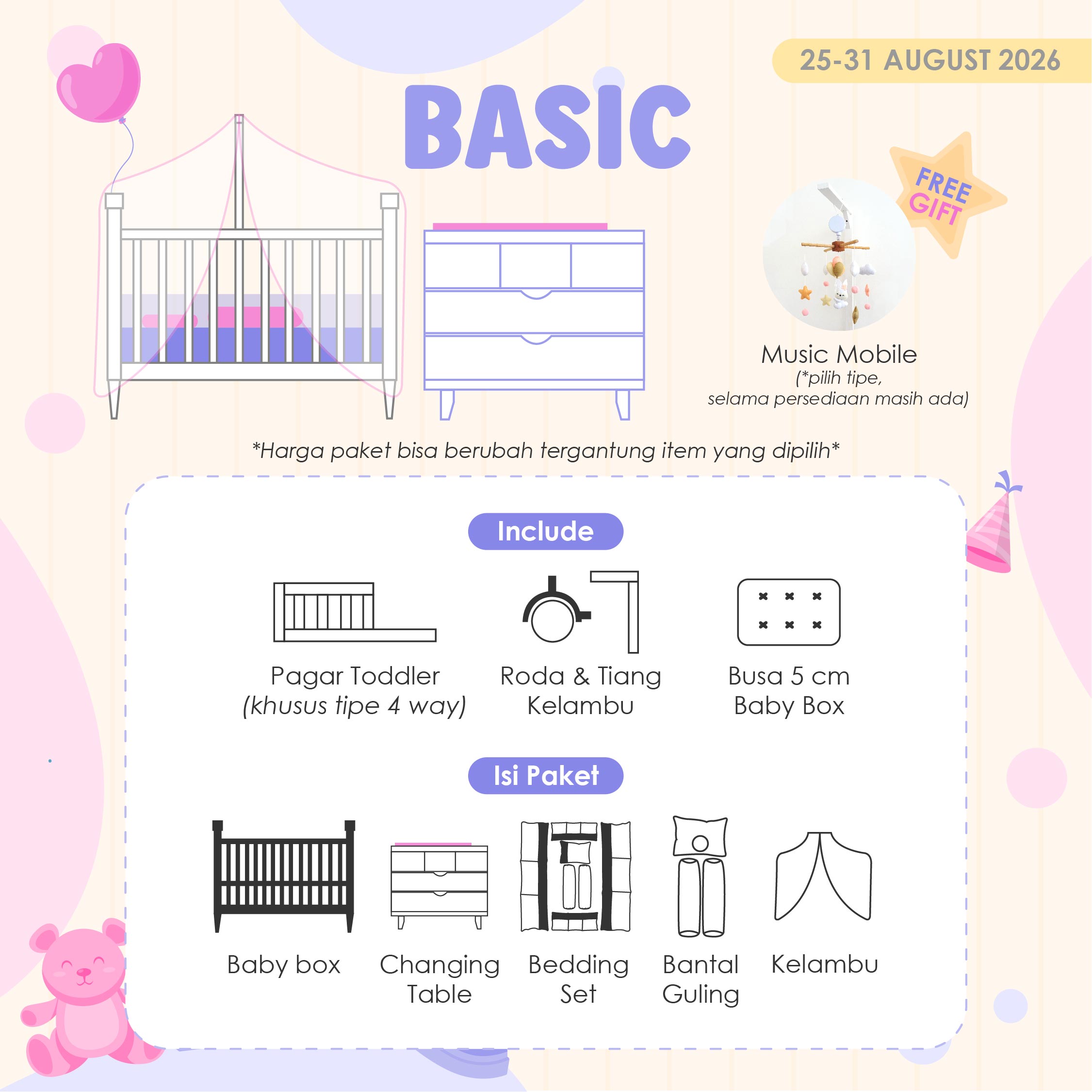 25-31 AUGUST 2026

BASIC

FREE GIFT

Music Mobile
(*pilih tipe, selama persediaan masih ada)

*Harga paket bisa berubah tergantung item yang dipilih*

Include

Pagar Toddler
(khusus tipe 4 way)

Roda & Tiang Kelambu

Busa 5 cm Baby Box

Isi Paket

Baby box

Changing Table

Bedding Set

Bantal Guling

Kelambu